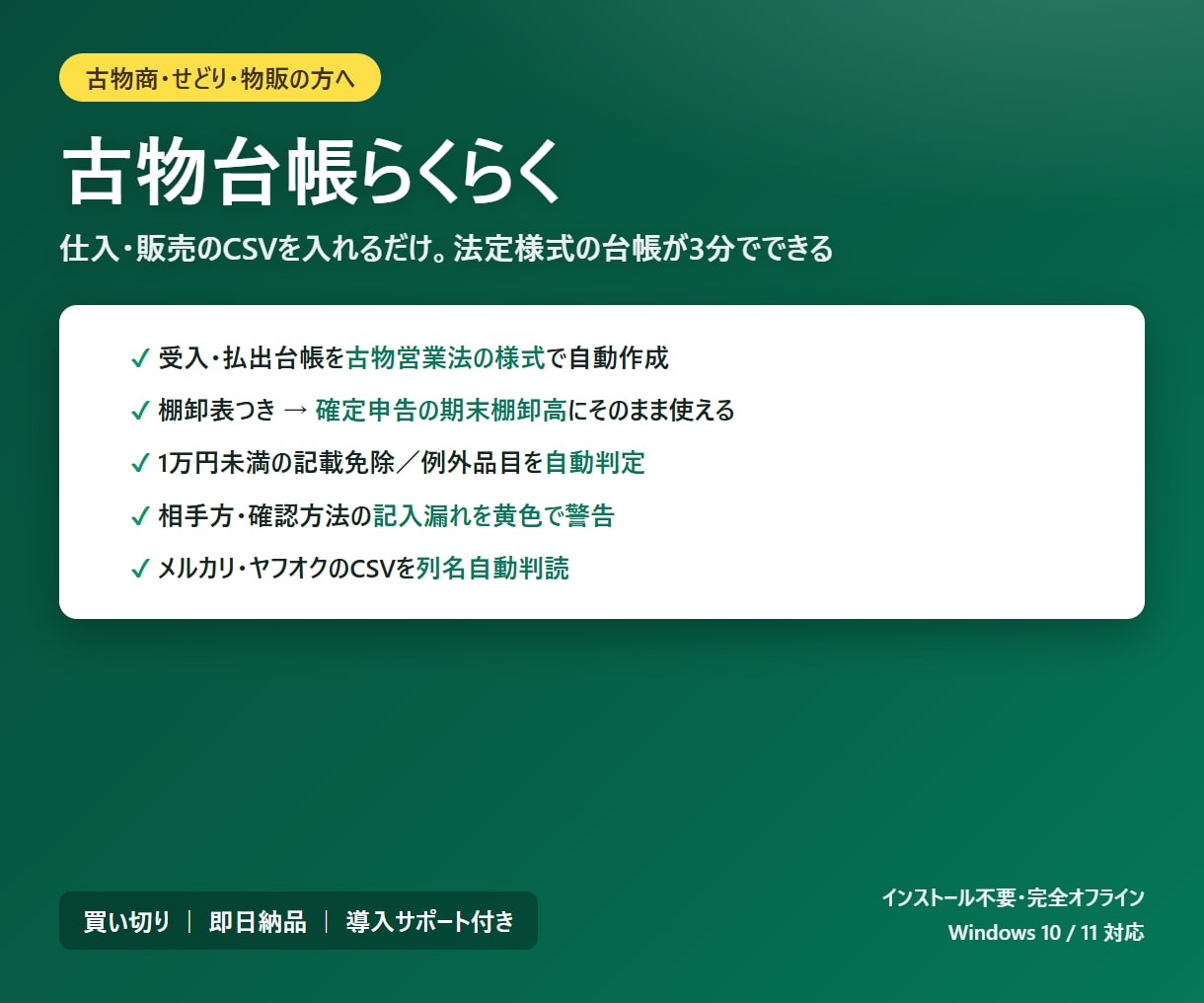 古物商・せどり・物販の方へ

古物台帳らくらく

仕入・販売のCSVを入れるだけ。法定様式の台帳が3分でできる

✓ 受入・払出台帳を古物営業法の様式で自動作成
✓ 棚卸表つき → 確定申告の期末棚卸高にそのまま使える
✓ 1万円未満の記載免除／例外品目を自動判定
✓ 相手方・確認方法の記入漏れを黄色で警告
✓ メルカリ・ヤフオクのCSVを列名自動判読

買い切り ｜ 即日納品 ｜ 導入サポート付き

インストール不要・完全オフライン
Windows 10 / 11 対応